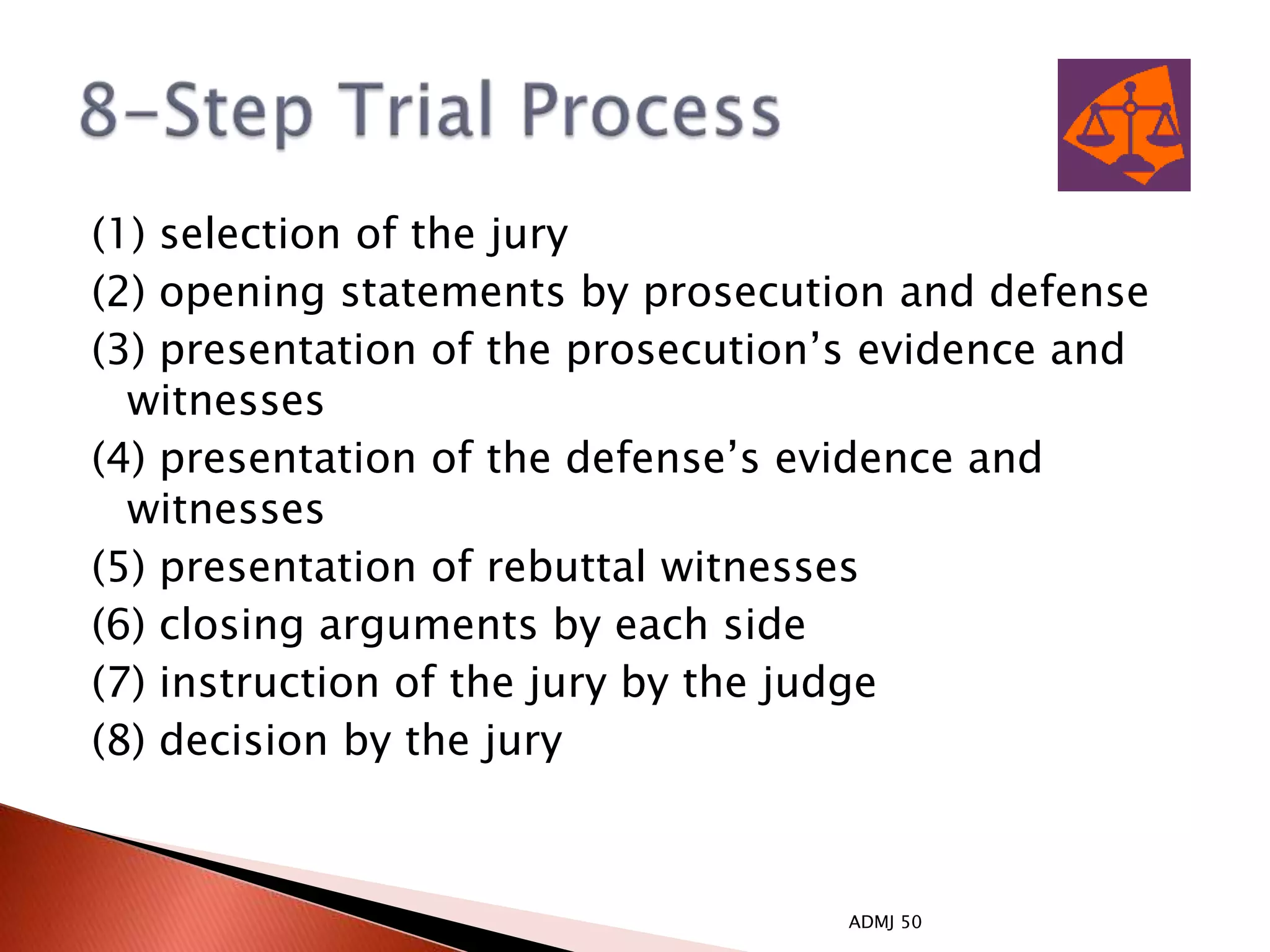 8-Step Trial Process

(1) selection of the jury
(2) opening statements by prosecution and defense
(3) presentation of the prosecution’s evidence and witnesses
(4) presentation of the defense’s evidence and witnesses
(5) presentation of rebuttal witnesses
(6) closing arguments by each side
(7) instruction of the jury by the judge
(8) decision by the jury

ADMJ 50